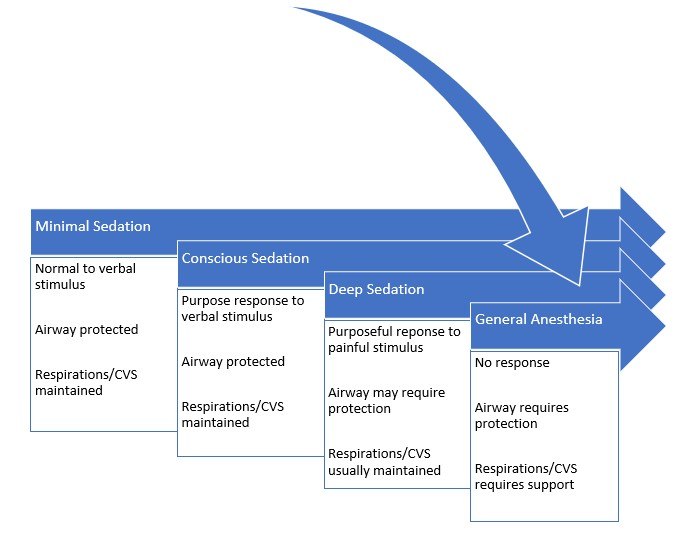 Minimal Sedation

Normal to verbal stimulus

Airway protected

Respirations/CVS maintained

Conscious Sedation

Purpose response to verbal stimulus

Airway protected

Respirations/CVS maintained

Deep Sedation

Purposeful reponse to painful stimulus

Airway may require protection

Respirations/CVS usually maintained

General Anesthesia

No response

Airway requires protection

Respirations/CVS requires support